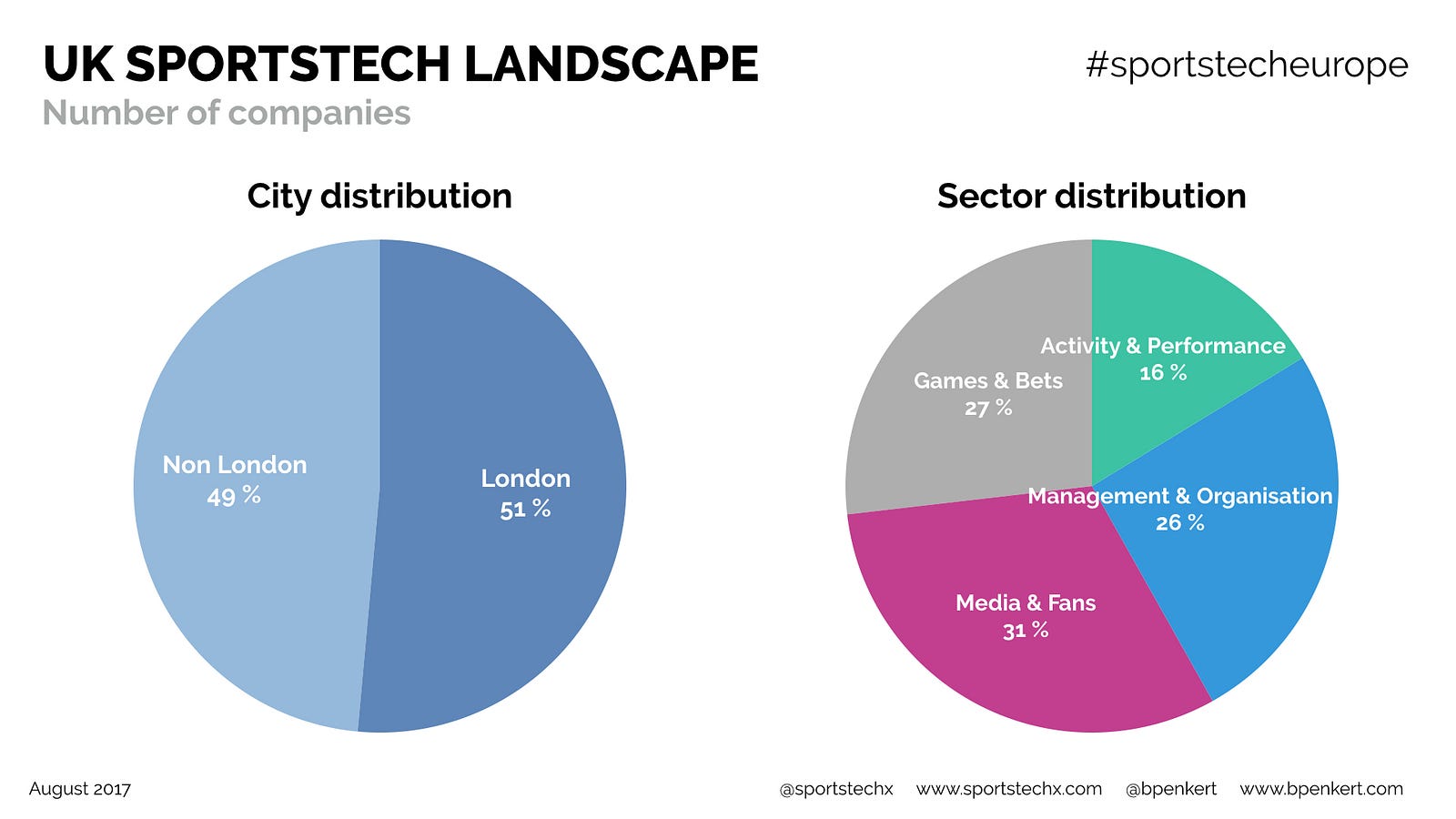 UK SPORTSTECH LANDSCAPE

#sportstecheurope

Number of companies

City distribution

Non London
49 %

London
51 %

Sector distribution

Games & Bets
27 %

Activity & Performance
16 %

Management & Organisation
26 %

Media & Fans
31 %

August 2017

@sportstechx www.sportstechx.com @bpenkert www.bpenkert.com